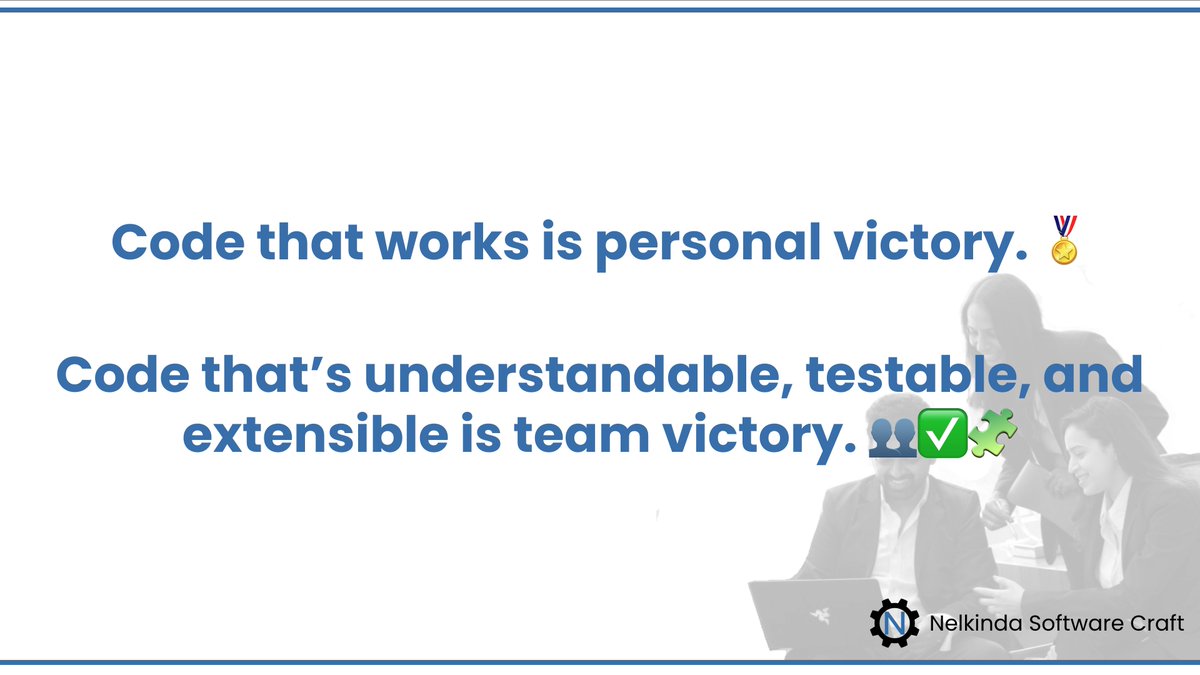 Code that works is personal victory. 🏅

Code that's understandable, testable, and extensible is team victory. 👥✅🧩

Nelkinda Software Craft